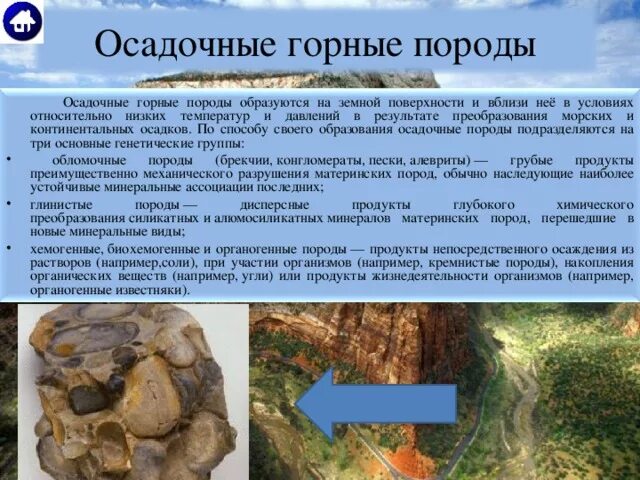 Осадочные горные породы

Осадочные горные породы образуются на земной поверхности и вблизи неё в условиях относительно низких температур и давлений в результате преобразования морских и континентальных осадков. По способу своего образования осадочные породы подразделяются на три основные генетические группы:

• обломочные породы (брекчии, конгломераты, пески, алевриты) — грубые продукты преимущественно механического разрушения материнских пород, обычно наследующие наиболее устойчивые минеральные ассоциации последних;

• глинистые породы — дисперсные продукты глубокого химического преобразования силикатных и алюмосиликатных минералов материнских пород, перешедшие в новые минеральные виды;

• хемогенные, биохемогенные и органогенные породы — продукты непосредственного осаждения из растворов (например,соли), при участии организмов (например, кремнистые породы), накопления органических веществ (например, угли) или продукты жизнедеятельности организмов (например, органогенные известняки).